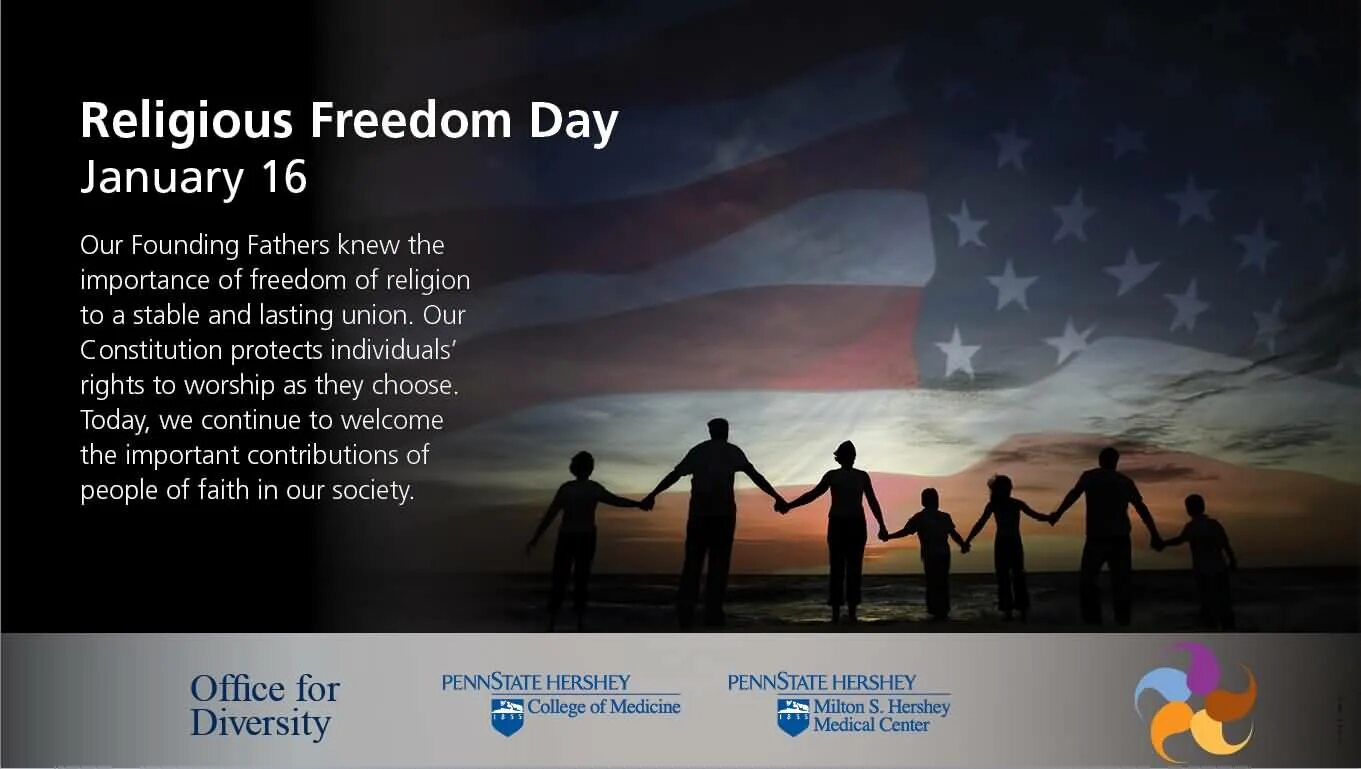 Religious Freedom Day
January 16

Our Founding Fathers knew the importance of freedom of religion to a stable and lasting union. Our Constitution protects individuals' rights to worship as they choose. Today, we continue to welcome the important contributions of people of faith in our society.

Office for Diversity

PENNSTATE HERSHEY
1855
College of Medicine

PENNSTATE HERSHEY
1855
Milton S. Hershey Medical Center